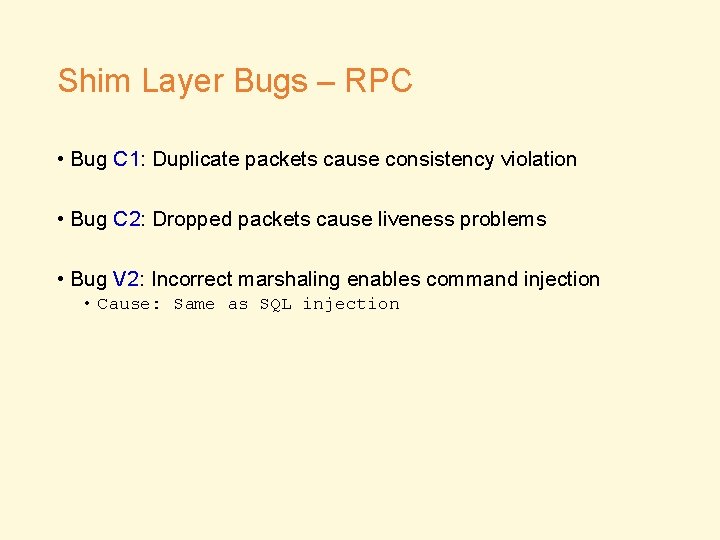 Shim Layer Bugs – RPC

• Bug C1: Duplicate packets cause consistency violation

• Bug C2: Dropped packets cause liveness problems

• Bug V2: Incorrect marshaling enables command injection
  • Cause: Same as SQL injection